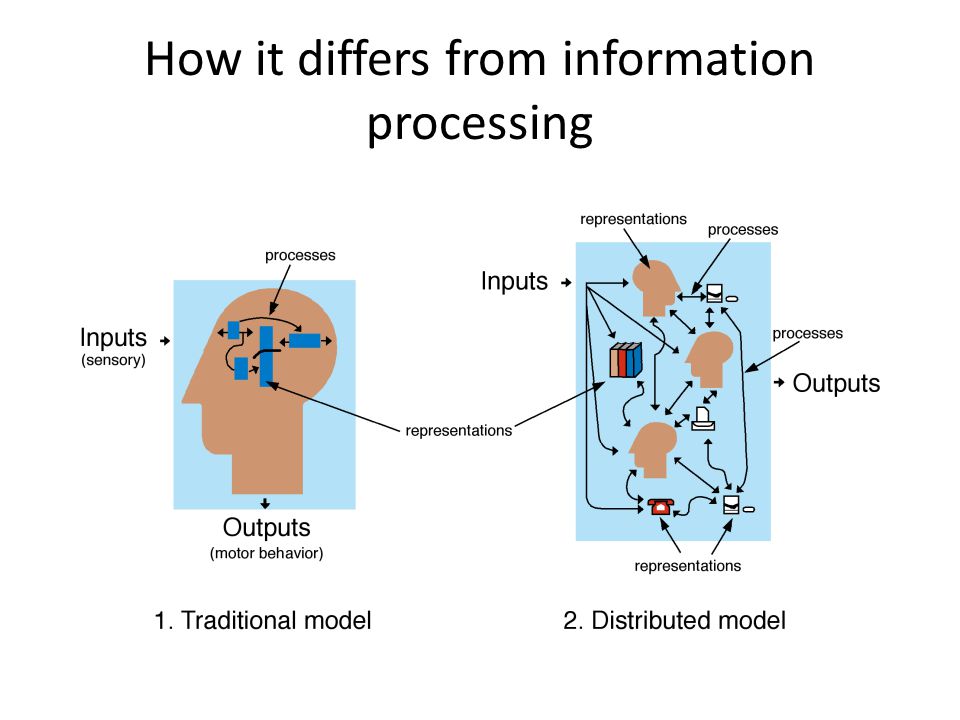 How it differs from information processing

processes

Inputs
(sensory)

representations

Outputs
(motor behavior)

1. Traditional model

representations

processes

Inputs

processes

Outputs

representations

2. Distributed model